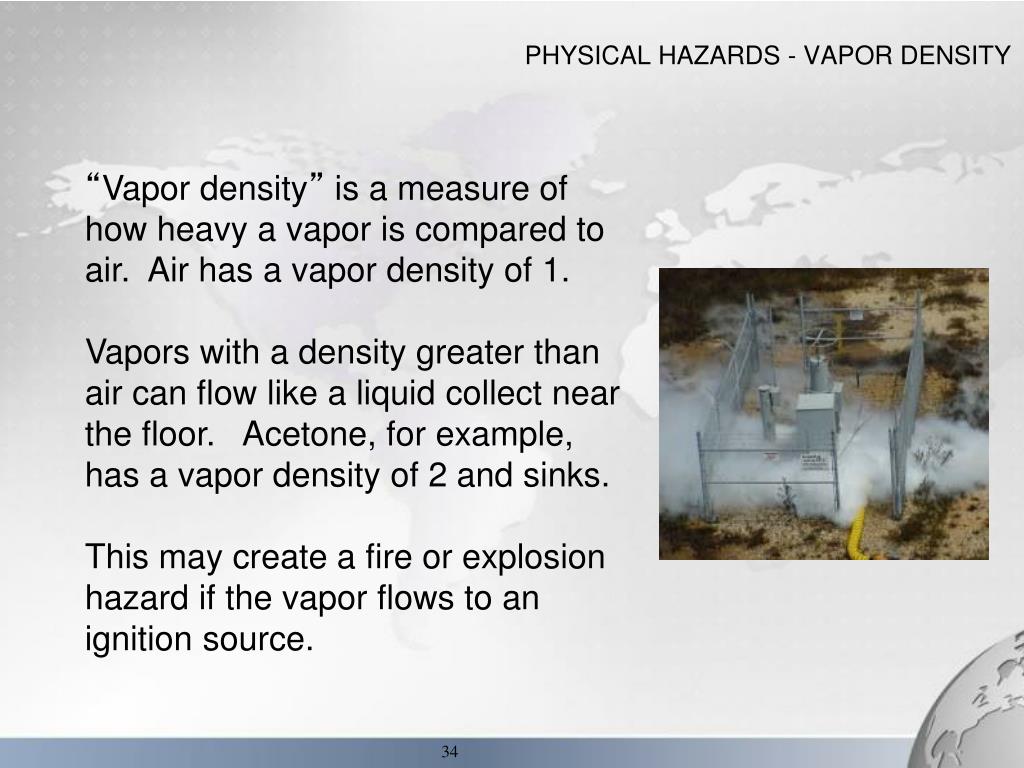 PHYSICAL HAZARDS - VAPOR DENSITY

“Vapor density” is a measure of how heavy a vapor is compared to air. Air has a vapor density of 1.

Vapors with a density greater than air can flow like a liquid collect near the floor. Acetone, for example, has a vapor density of 2 and sinks.

This may create a fire or explosion hazard if the vapor flows to an ignition source.

34